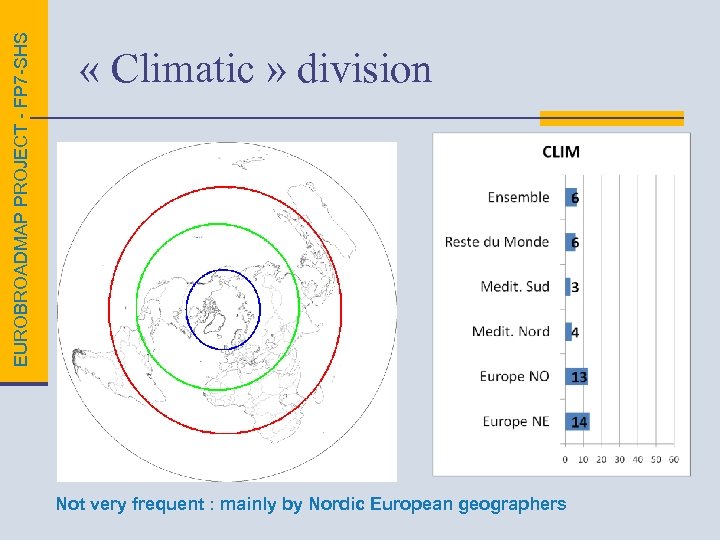 EUROBROADMAP PROJECT - FP7-SHS

« Climatic » division

CLIM

Ensemble 6
Reste du Monde 6
Medit. Sud 3
Medit. Nord 4
Europe NO 13
Europe NE 14

0 10 20 30 40 50 60

Not very frequent : mainly by Nordic European geographers